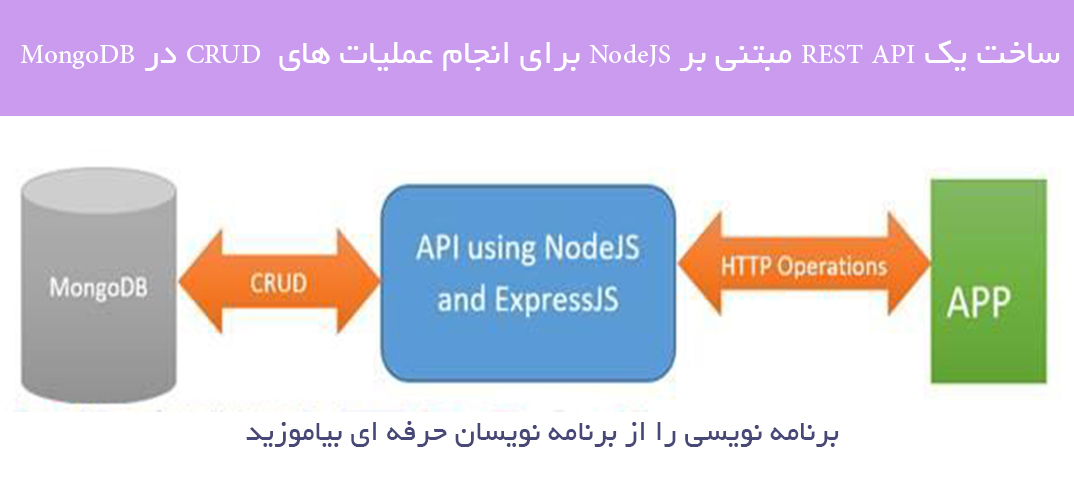 ساخت یک REST API مبتنی بر NodeJS برای انجام عملیات های CRUD در MongoDB

MongoDB

CRUD

API using NodeJS and ExpressJS

HTTP Operations

APP

برنامه نویسی را از برنامه نویسان حرفه ای بیاموزید